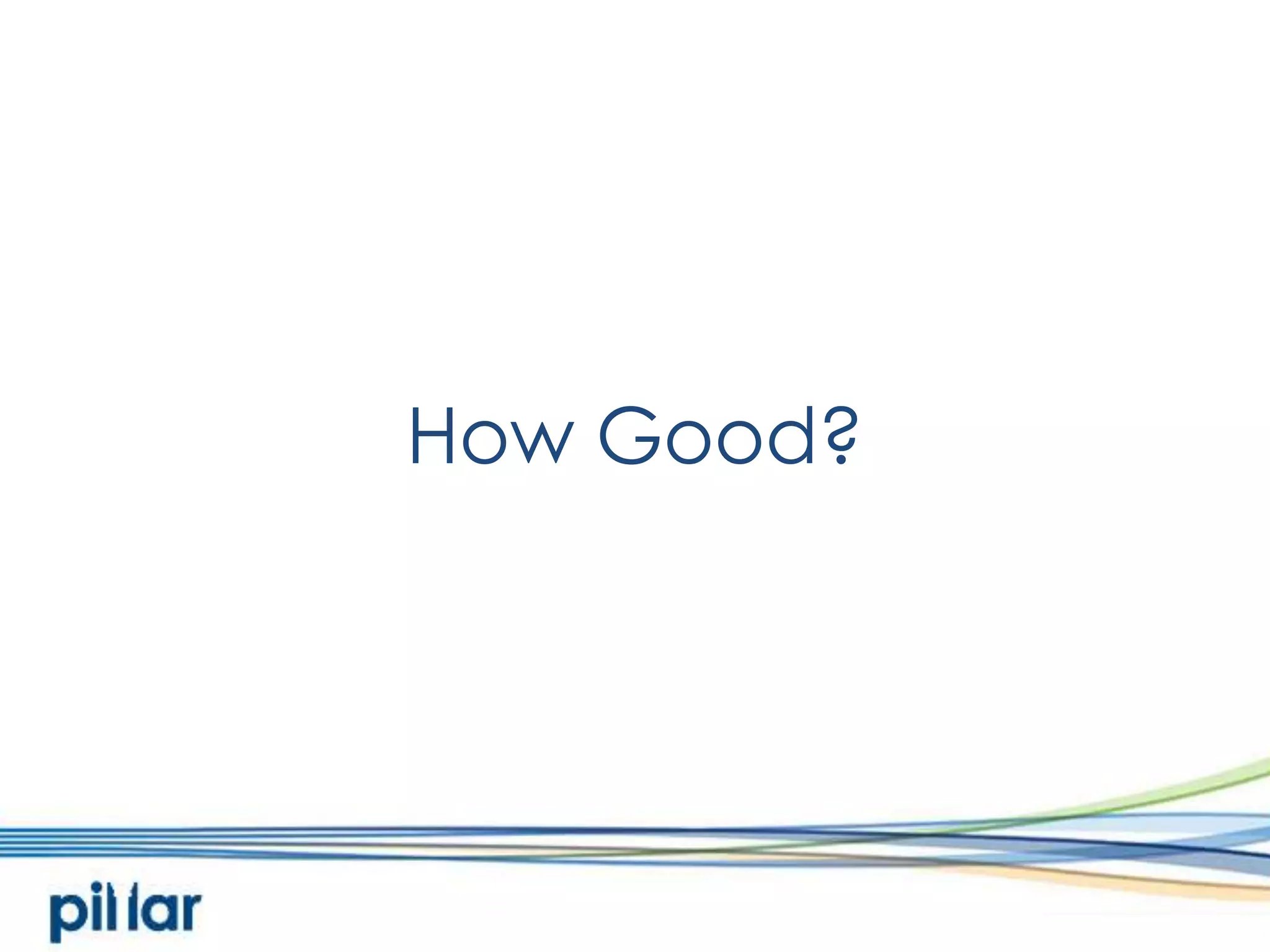 How Good?

pillar